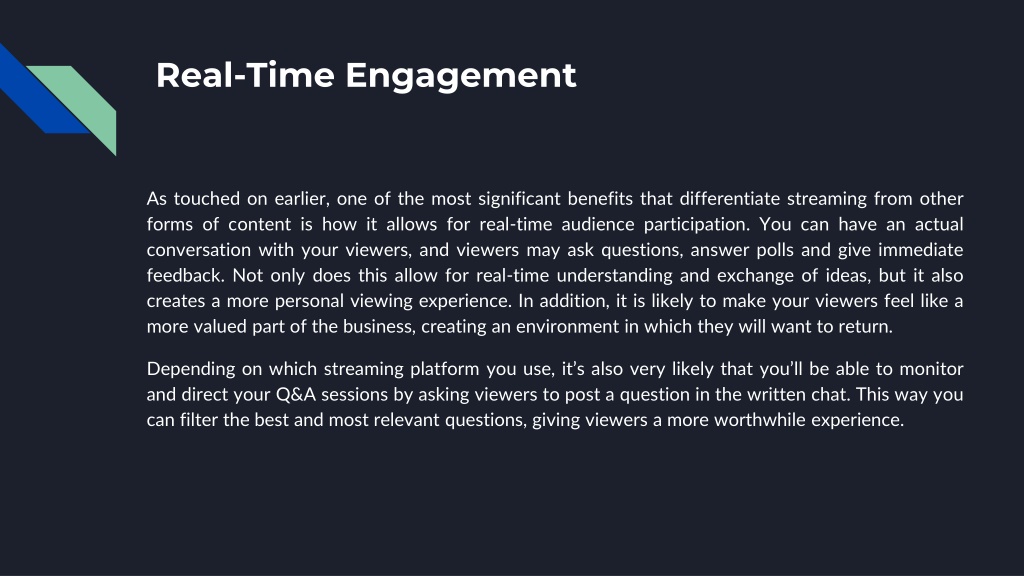 Real-Time Engagement

As touched on earlier, one of the most significant benefits that differentiate streaming from other forms of content is how it allows for real-time audience participation. You can have an actual conversation with your viewers, and viewers may ask questions, answer polls and give immediate feedback. Not only does this allow for real-time understanding and exchange of ideas, but it also creates a more personal viewing experience. In addition, it is likely to make your viewers feel like a more valued part of the business, creating an environment in which they will want to return.

Depending on which streaming platform you use, it’s also very likely that you’ll be able to monitor and direct your Q&A sessions by asking viewers to post a question in the written chat. This way you can filter the best and most relevant questions, giving viewers a more worthwhile experience.